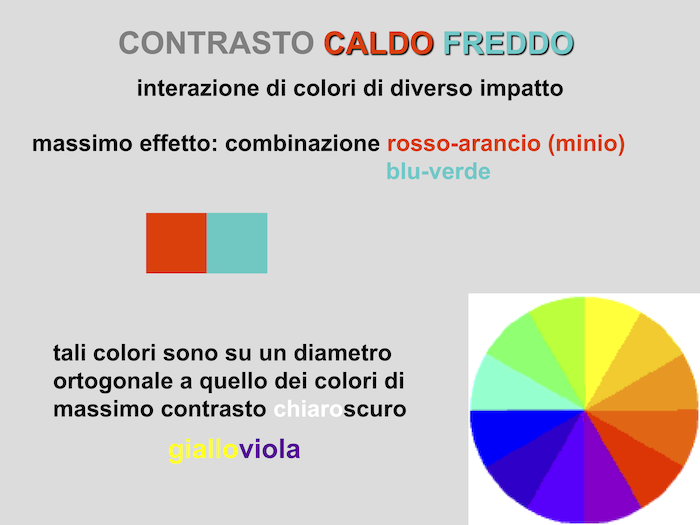 CONTRASTO CALDO FREDDO

interazione di colori di diverso impatto

massimo effetto: combinazione rosso-arancio (minio)
blu-verde

tali colori sono su un diametro ortogonale a quello dei colori di massimo contrasto chiaroscuro

gialloviola